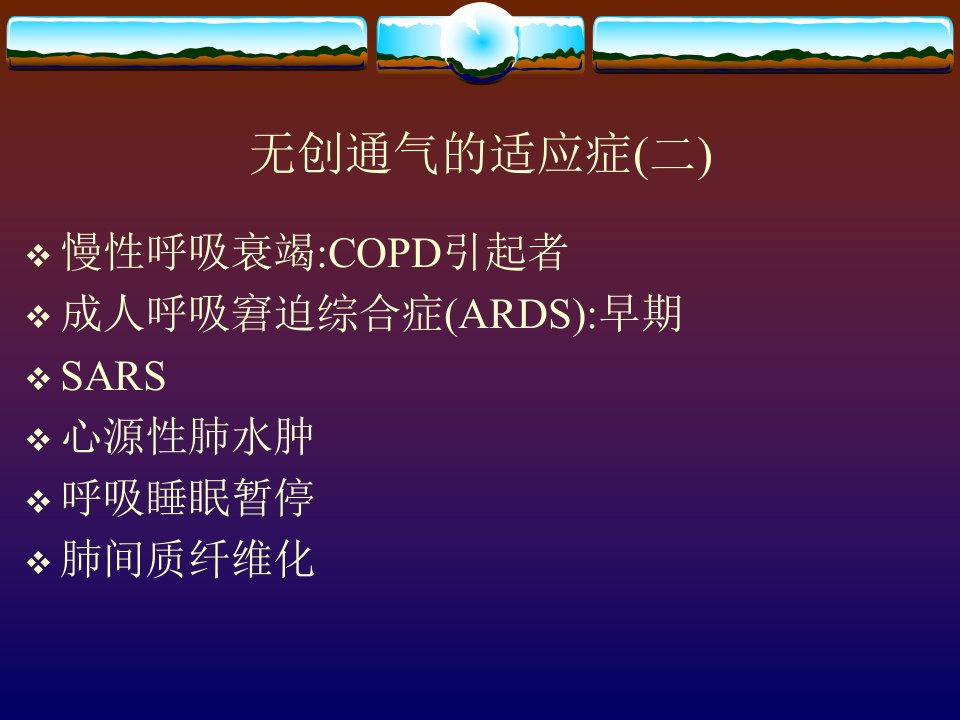 无创通气的适应症(二)

❖ 慢性呼吸衰竭:COPD引起者
❖ 成人呼吸窘迫综合症(ARDS):早期
❖ SARS
❖ 心源性肺水肿
❖ 呼吸睡眠暂停
❖ 肺间质纤维化